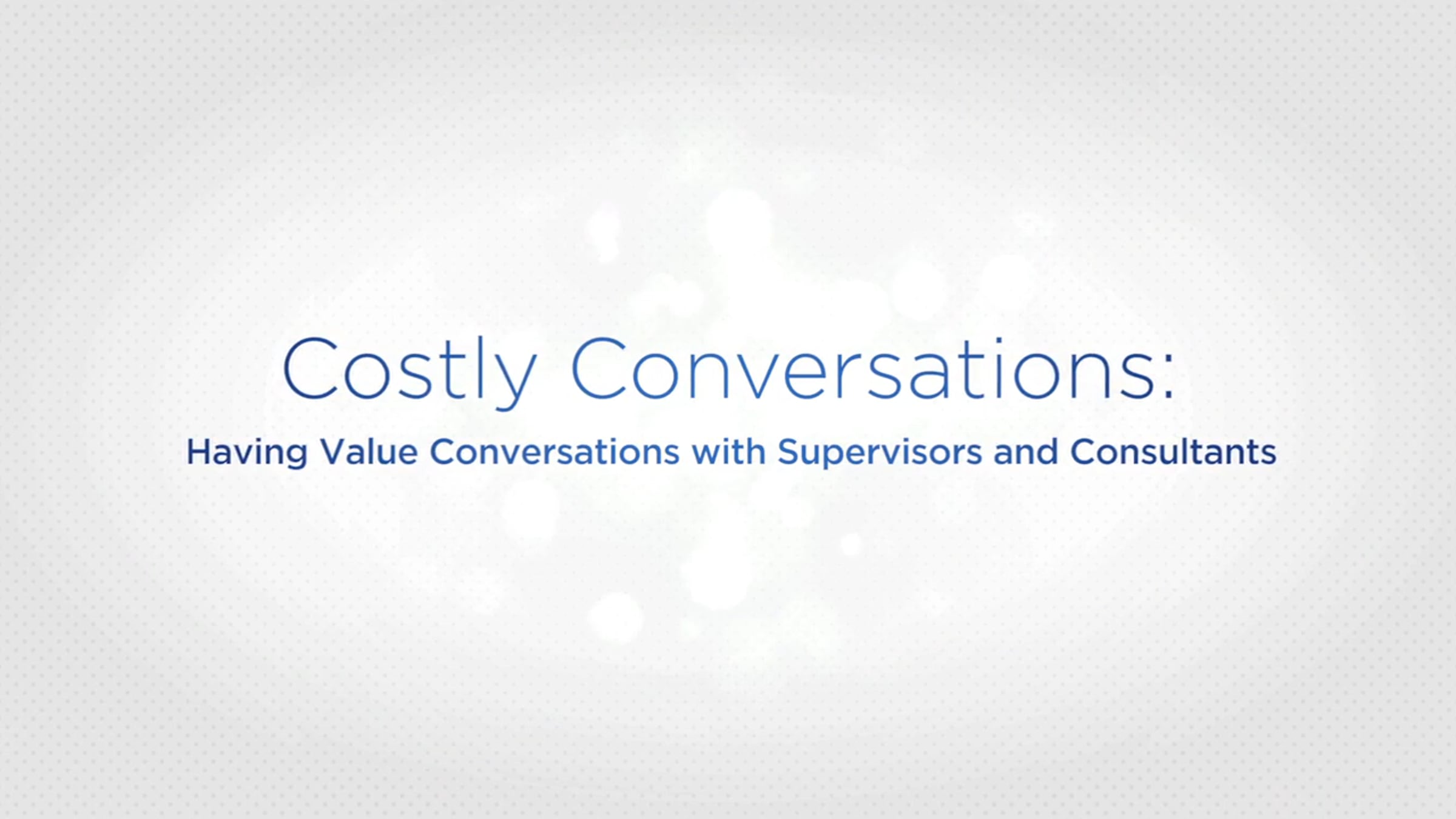 Costly Conversations:

Having Value Conversations with Supervisors and Consultants